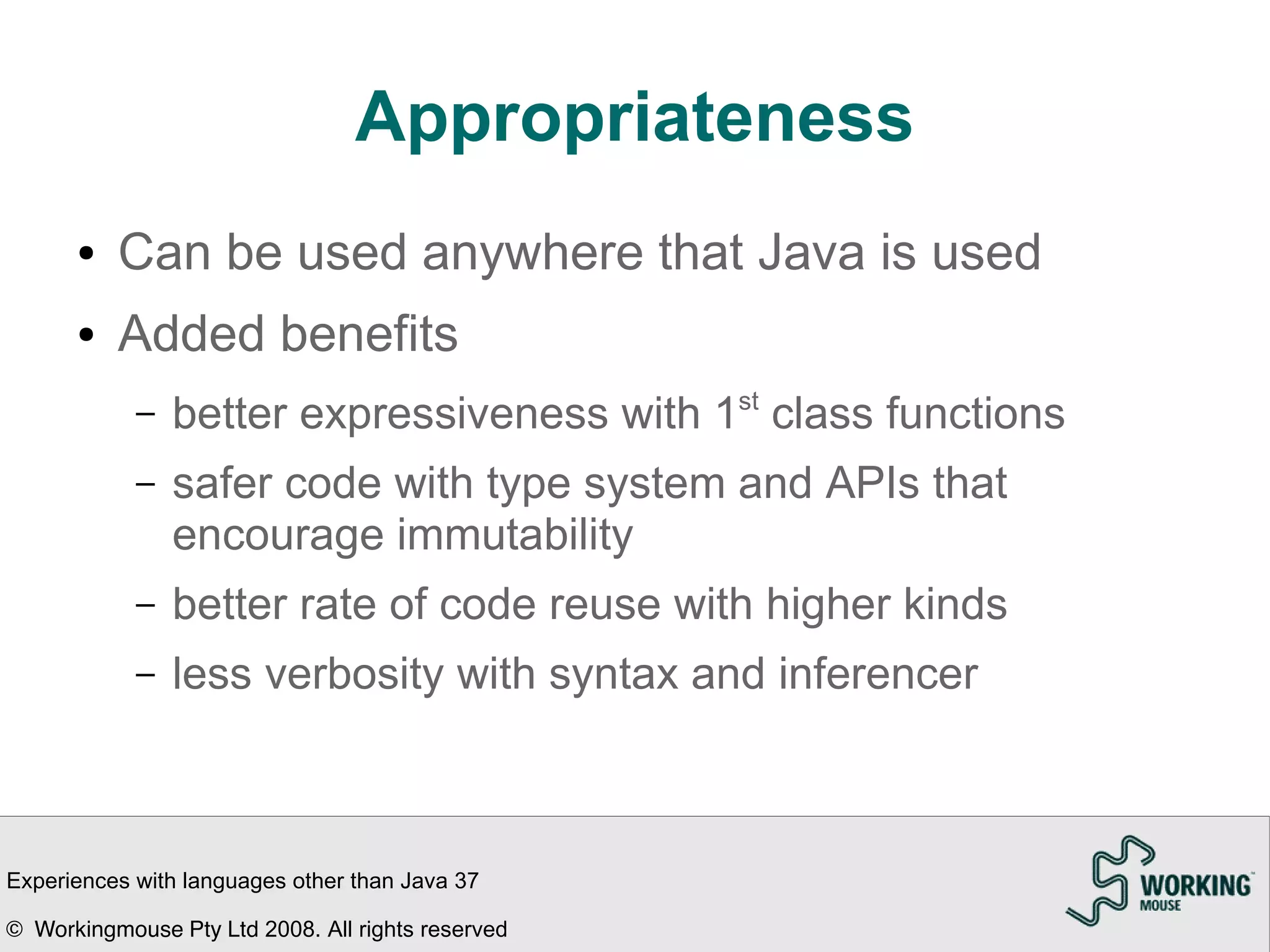 Appropriateness

• Can be used anywhere that Java is used
• Added benefits
– better expressiveness with 1$^{st}$ class functions
– safer code with type system and APIs that encourage immutability
– better rate of code reuse with higher kinds
– less verbosity with syntax and inferencer

Experiences with languages other than Java 37

© Workingmouse Pty Ltd 2008. All rights reserved

WORKING MOUSE